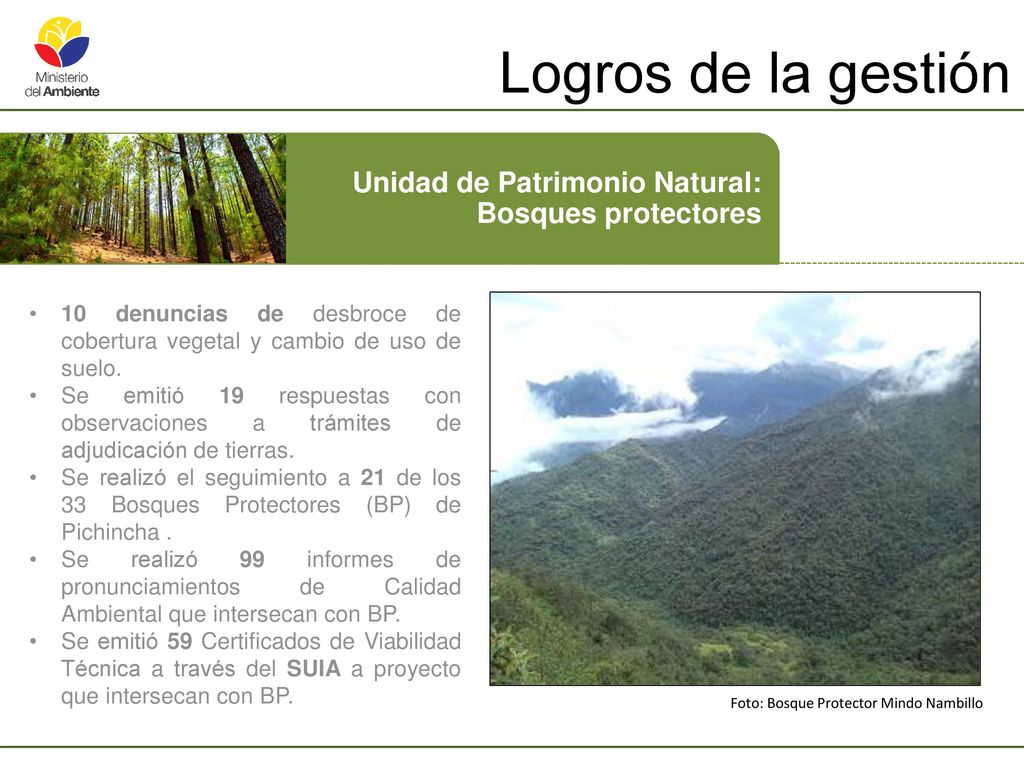 Ministerio del Ambiente

Logros de la gestión

Unidad de Patrimonio Natural: Bosques protectores

• 10 denuncias de desbroce de cobertura vegetal y cambio de uso de suelo.
• Se emitió 19 respuestas con observaciones a trámites de adjudicación de tierras.
• Se realizó el seguimiento a 21 de los 33 Bosques Protectores (BP) de Pichincha .
• Se realizó 99 informes de pronunciamientos de Calidad Ambiental que intersecan con BP.
• Se emitió 59 Certificados de Viabilidad Técnica a través del SUIA a proyecto que intersecan con BP.

Foto: Bosque Protector Mindo Nambillo